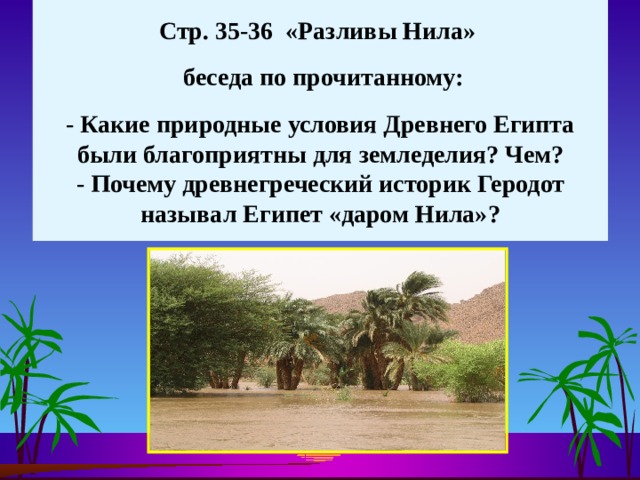 Стр. 35-36 «Разливы Нила»

беседа по прочитанному:

- Какие природные условия Древнего Египта были благоприятны для земледелия? Чем?
- Почему древнегреческий историк Геродот называл Египет «даром Нила»?